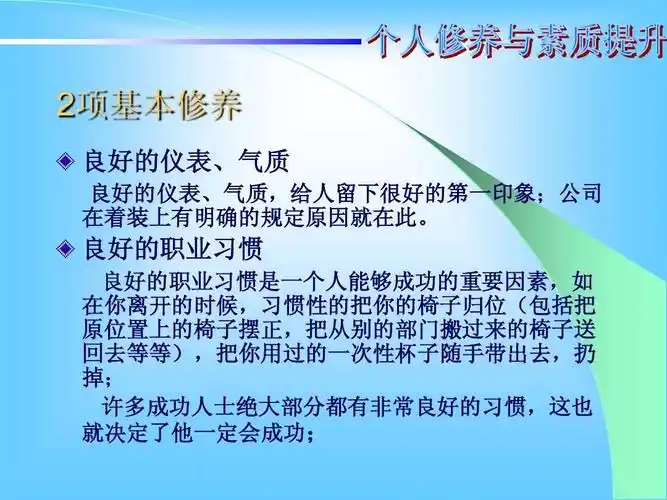 个人修养与素质提升

2项基本修养

◆ 良好的仪表、气质

良好的仪表、气质，给人留下很好的第一印象；公司在着装上有明确的规定原因就在此。

◆ 良好的职业习惯

良好的职业习惯是一个人能够成功的重要因素，如在你离开的时候，习惯性的把你的椅子归位（包括把原位置上的椅子摆正，把从别的部门搬过来的椅子送回去等等），把你用过的一次性杯子随手带出去，扔掉；

许多成功人士绝大部分都有非常良好的习惯，这也就决定了他一定会成功；